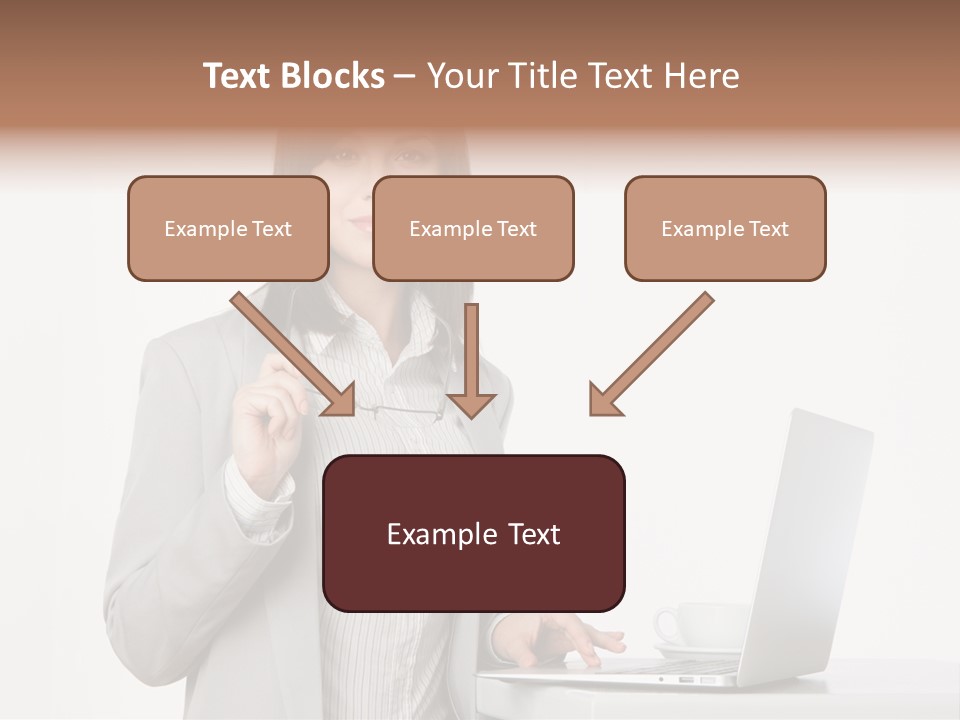 Text Blocks – Your Title Text Here

Example Text

Example Text

Example Text

Example Text